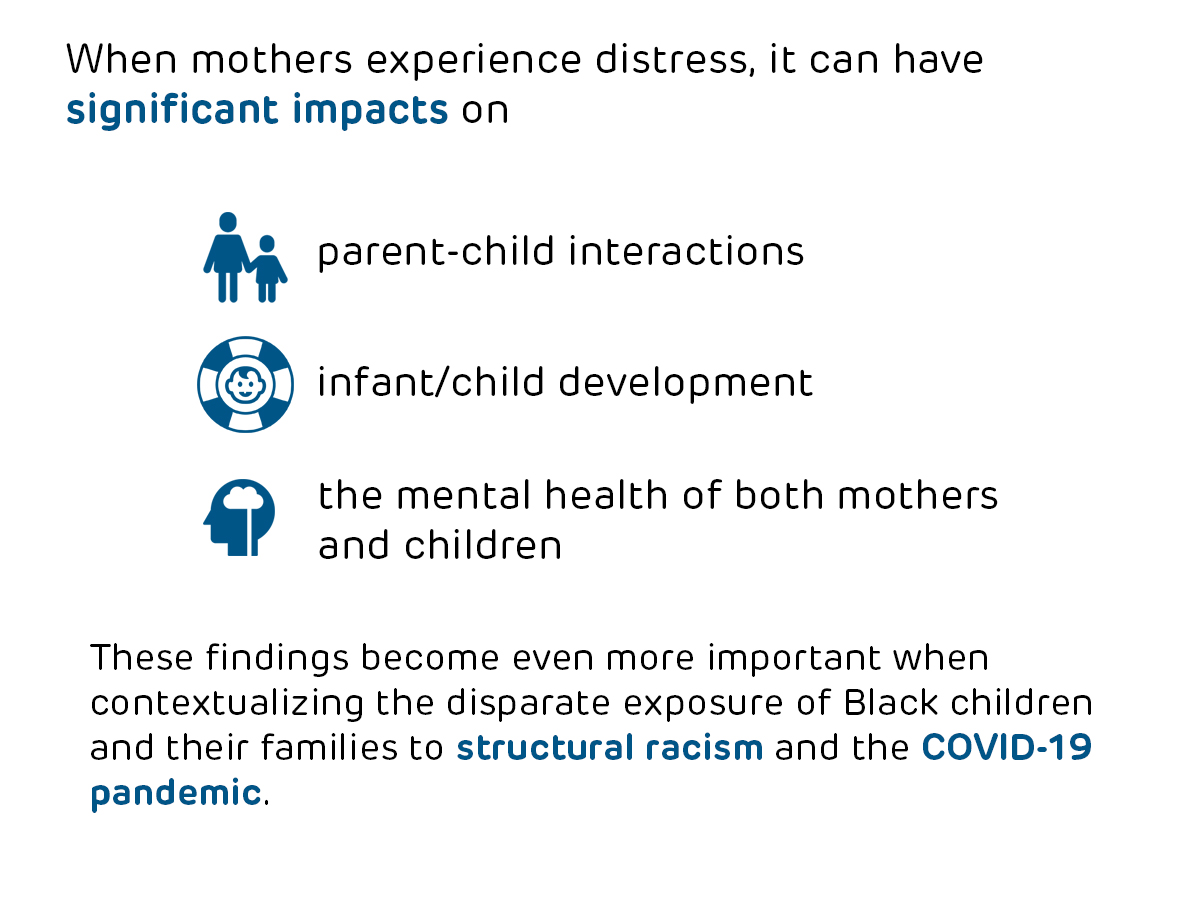 When mothers experience distress, it can have significant impacts on

parent-child interactions

infant/child development

the mental health of both mothers and children

These findings become even more important when contextualizing the disparate exposure of Black children and their families to structural racism and the COVID-19 pandemic.